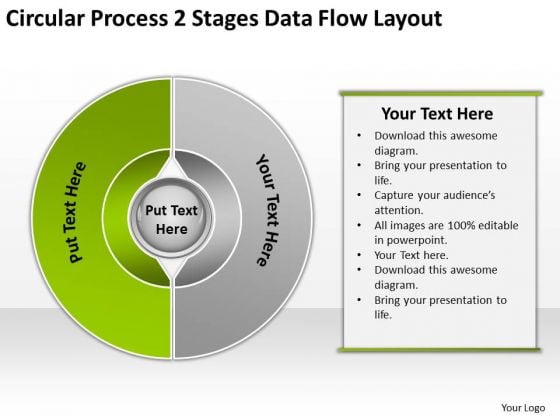 Circular Process 2 Stages Data Flow Layout

Put Text Here

Put Text Here

Your Text Here

Your Text Here

• Download this awesome diagram.
• Bring your presentation to life.
• Capture your audience's attention.
• All images are 100% editable in powerpoint.
• Your Text here.
• Download this awesome diagram.
• Bring your presentation to life.

Your Logo